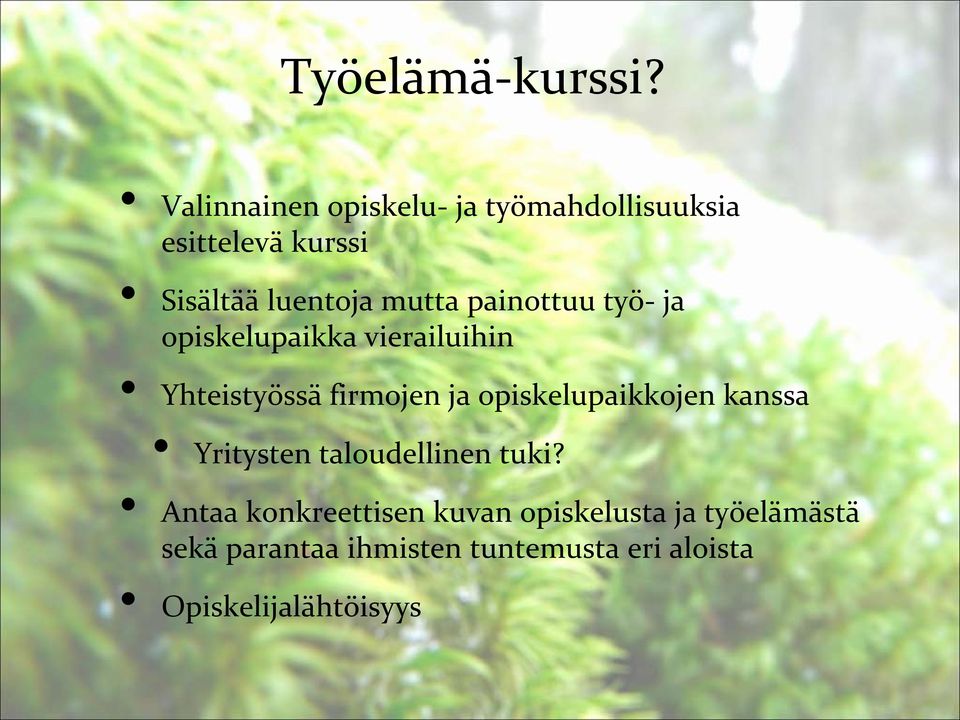 Työelämä-kurssi?

• Valinnainen opiskelu- ja työmahdollisuuksia esittelevä kurssi

• Sisältää luentoja mutta painottuu työ- ja opiskelupaikka vierailuihin

• Yhteistyössä firmojen ja opiskelupaikkojen kanssa

• Yritysten taloudellinen tuki?

• Antaa konkreettisen kuvan opiskelusta ja työelämästä sekä parantaa ihmisten tuntemusta eri aloista

• Opiskelijalähtöisyys